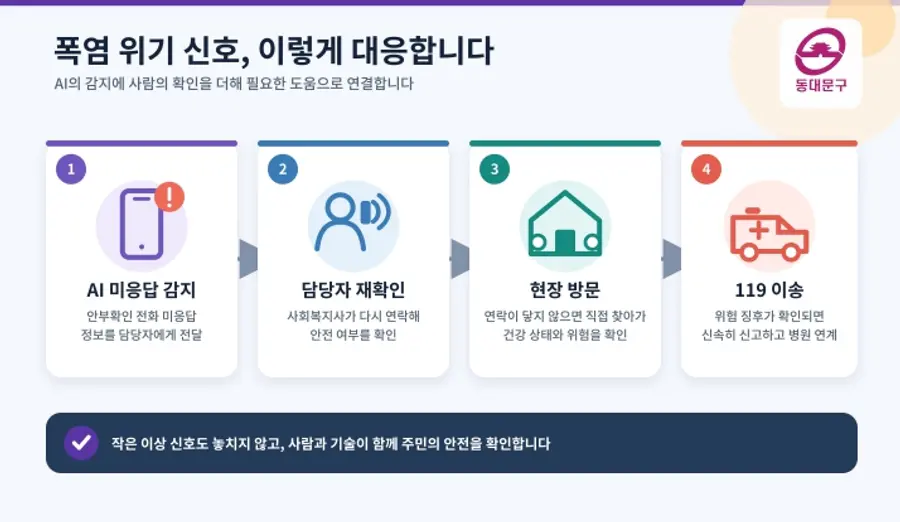 폭염 위기 신호, 이렇게 대응합니다
AI의 감지에 사람의 확인을 더해 필요한 도움으로 연결합니다

동대문구

1
AI 미응답 감지
안부확인 전화 미응답 정보를 담당자에게 전달

2
담당자 재확인
사회복지사가 다시 연락해 안전 여부를 확인

3
현장 방문
연락이 닿지 않으면 직접 찾아가 건강 상태와 위험을 확인

4
119 이송
위험 징후가 확인되면 신속히 신고하고 병원 연계

작은 이상 신호도 놓치지 않고, 사람과 기술이 함께 주민의 안전을 확인합니다